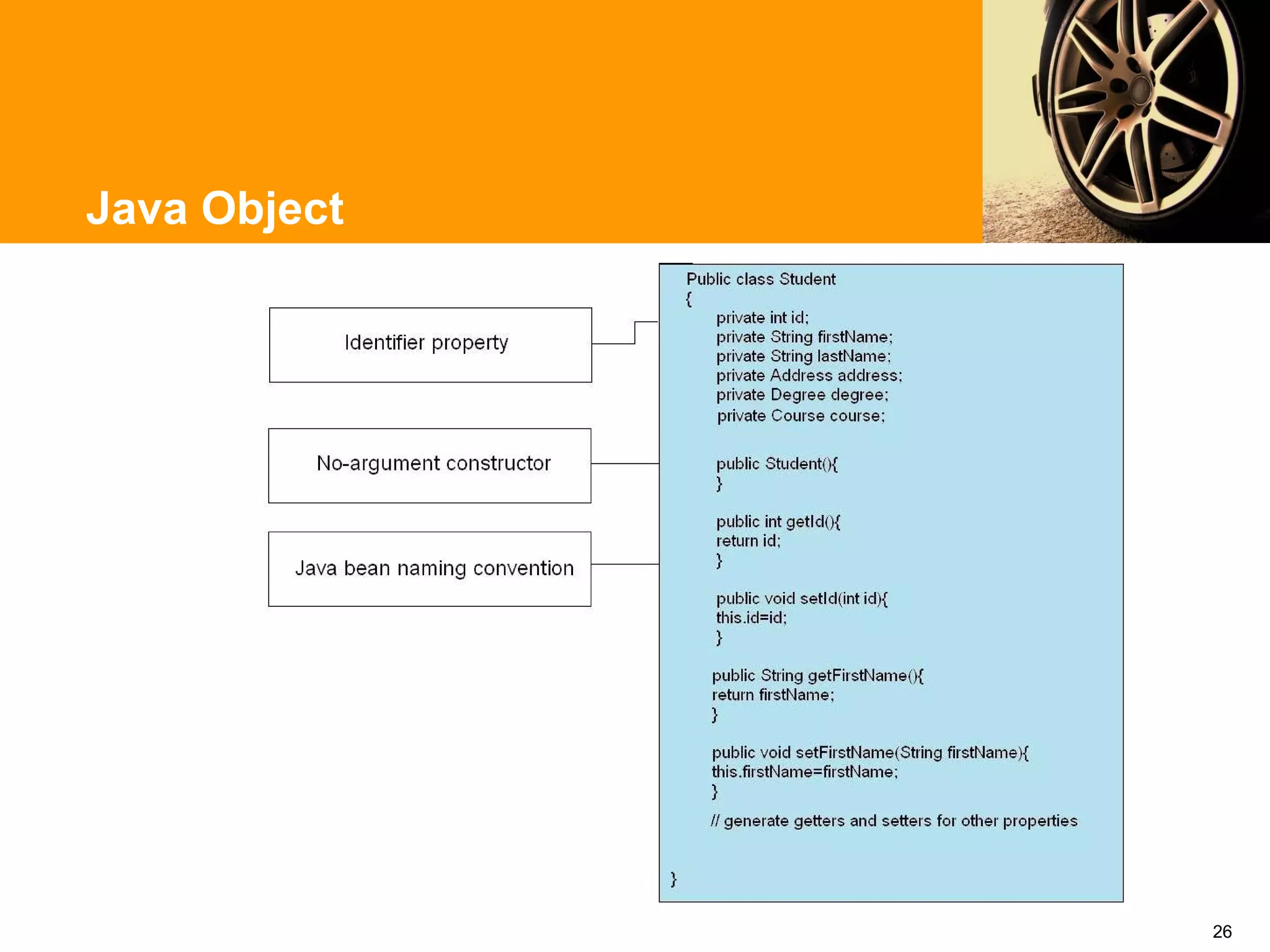 Java Object

Identifier property

No-argument constructor

Java bean naming convention

Public class Student
{
private int id;
private String firstName;
private String lastName;
private Address address;
private Degree degree;
private Course course;

public Student(){
}

public int getId(){
return id;
}

public void setId(int id){
this.id=id;
}

public String getFirstName(){
return firstName;
}

public void setFirstName(String firstName){
this.firstName=firstName;
}
// generate getters and setters for other properties

}

26